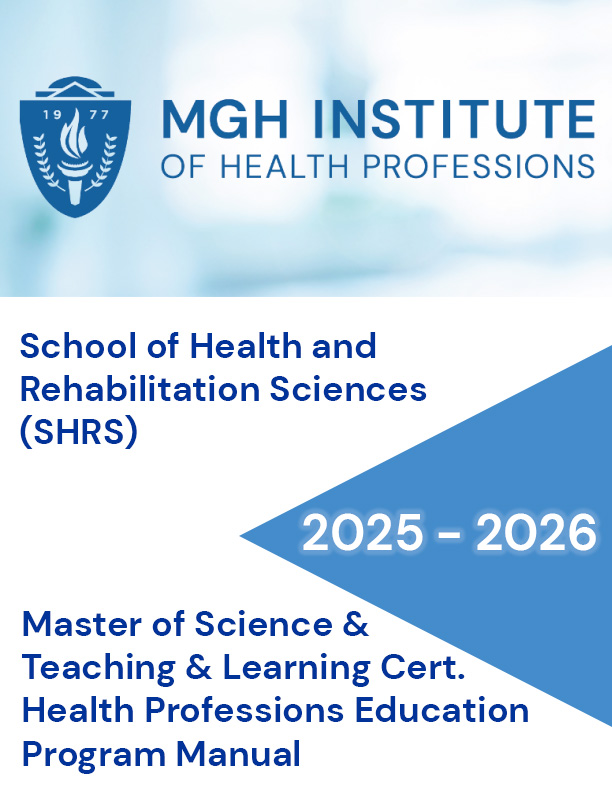 19 77

MGH INSTITUTE
OF HEALTH PROFESSIONS

School of Health and Rehabilitation Sciences (SHRS)

2025 - 2026

Master of Science & Teaching & Learning Cert. Health Professions Education Program Manual